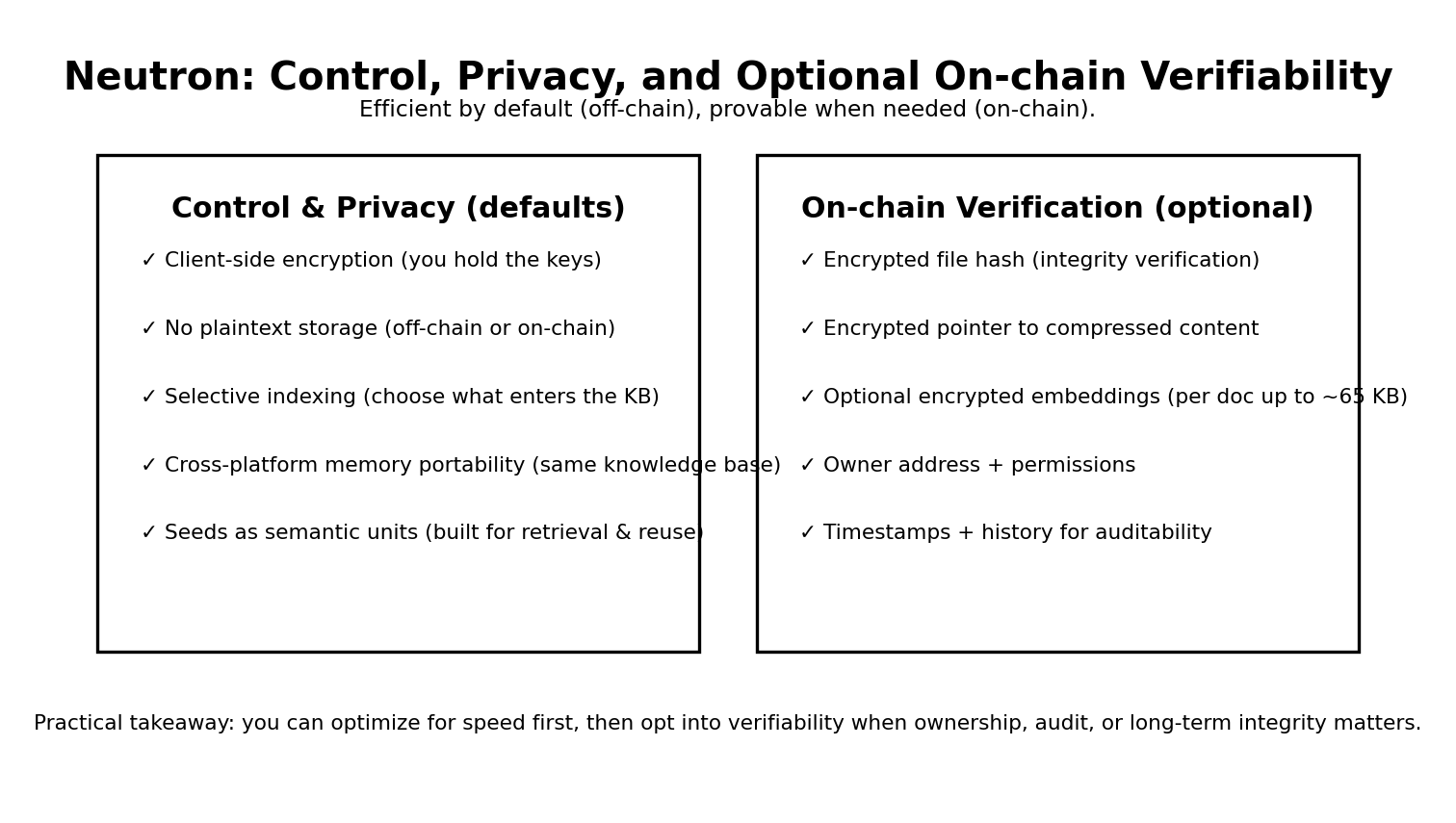 Neutron: Control, Privacy, and Optional On-chain Verifiability
Efficient by default (off-chain), provable when needed (on-chain).

Control & Privacy (defaults)

✓ Client-side encryption (you hold the keys)

✓ No plaintext storage (off-chain or on-chain)

✓ Selective indexing (choose what enters the KB)

✓ Cross-platform memory portability (same knowledge base)

✓ Seeds as semantic units (built for retrieval & reuse)

On-chain Verification (optional)

✓ Encrypted file hash (integrity verification)

✓ Encrypted pointer to compressed content

✓ Optional encrypted embeddings (per doc up to ~65 KB)

✓ Owner address + permissions

✓ Timestamps + history for auditability

Practical takeaway: you can optimize for speed first, then opt into verifiability when ownership, audit, or long-term integrity matters.